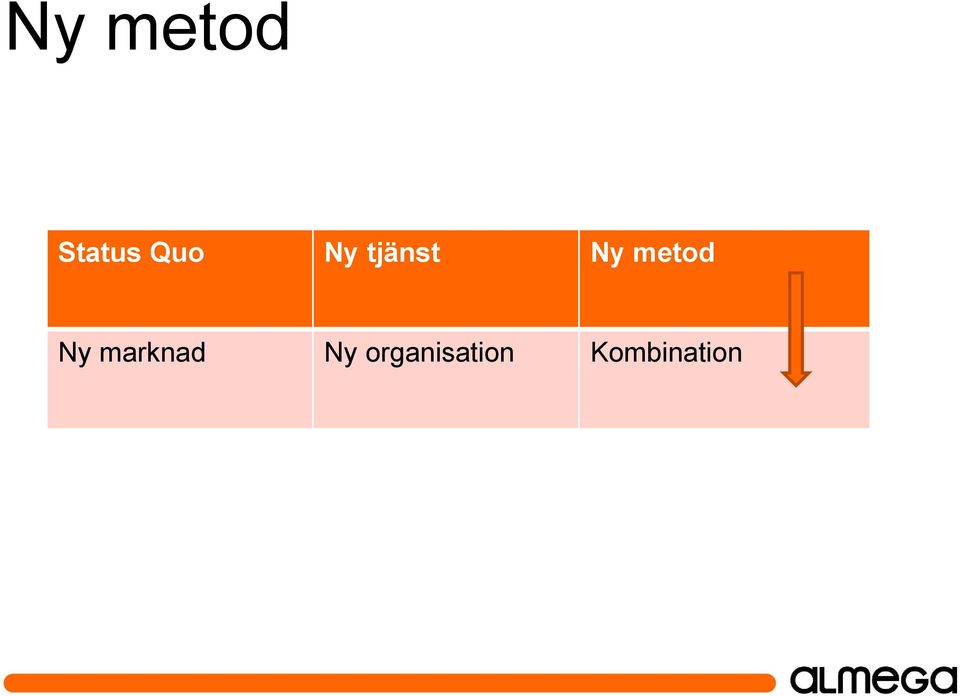 Ny metod

| Status Quo | Ny tjänst | Ny metod |
|---|---|---|
| Ny marknad | Ny organisation | Kombination |

ALMEGA